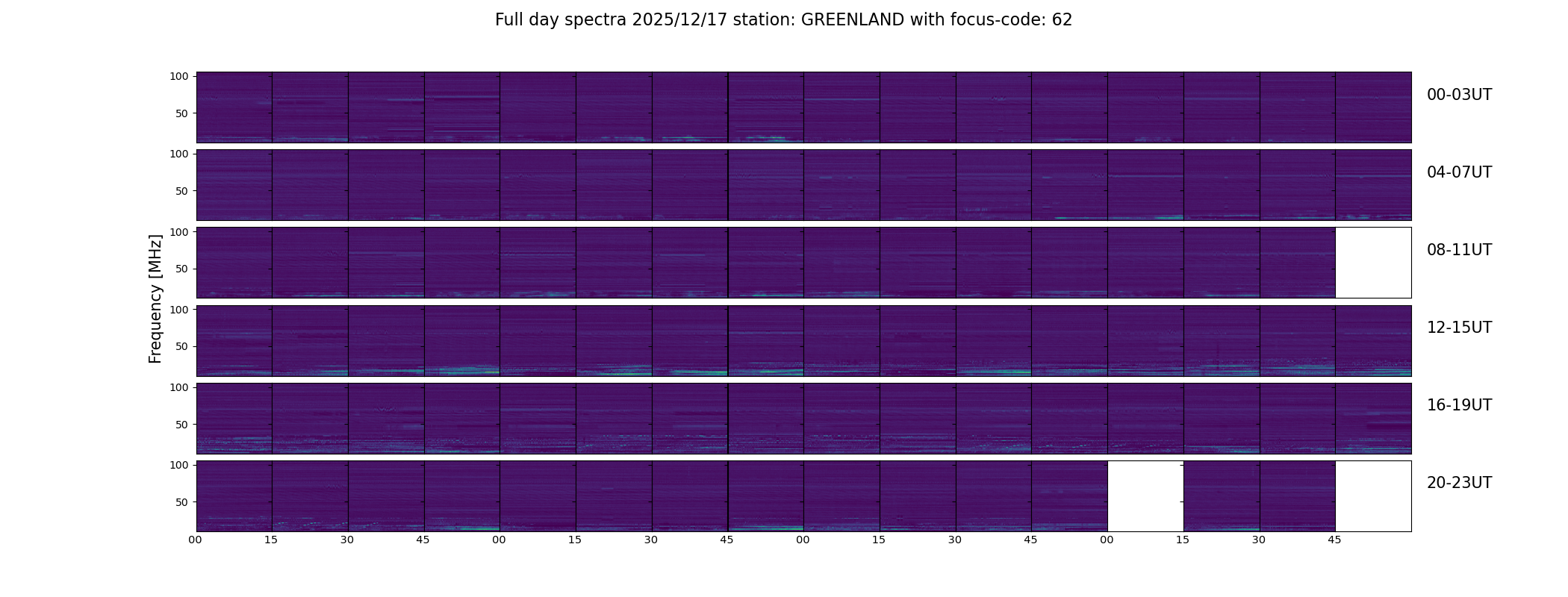 Full day spectra 2025/12/17 station: GREENLAND with focus-code: 62

Frequency [MHz]

100
50
00-03UT

100
50
04-07UT

100
50
08-11UT

100
50
12-15UT

100
50
16-19UT

100
50
20-23UT

00 15 30 45 00 15 30 45 00 15 30 45 00 15 30 45